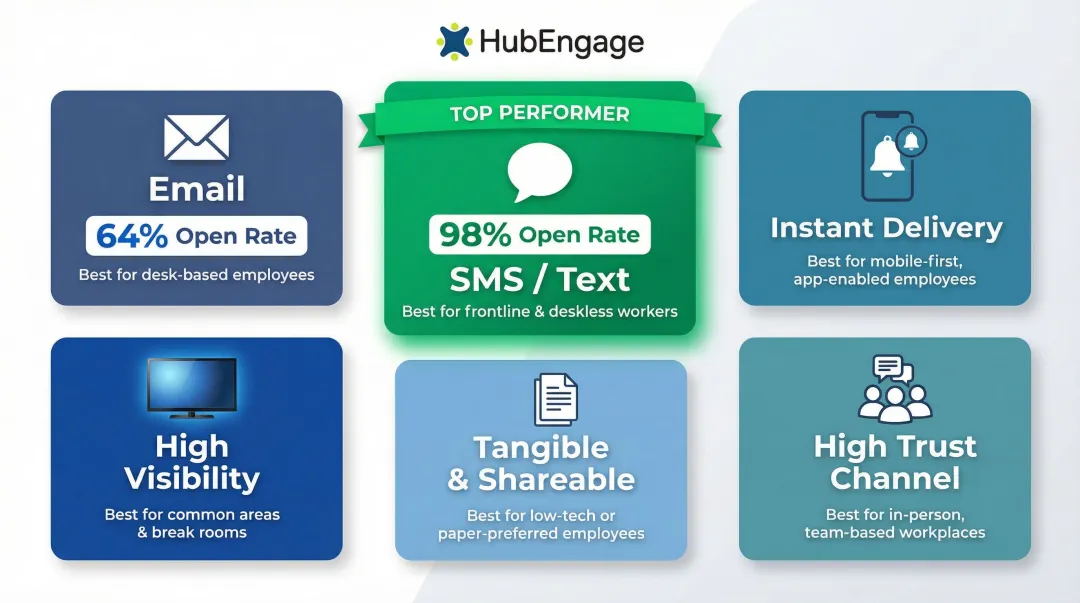 HubEngage

Email
64% Open Rate
Best for desk-based employees

TOP PERFORMER
98% Open Rate
SMS / Text
Best for frontline & deskless workers

Instant Delivery
Best for mobile-first, app-enabled employees

High Visibility
Best for common areas & break rooms

Tangible & Shareable
Best for low-tech or paper-preferred employees

High Trust Channel
Best for in-person, team-based workplaces